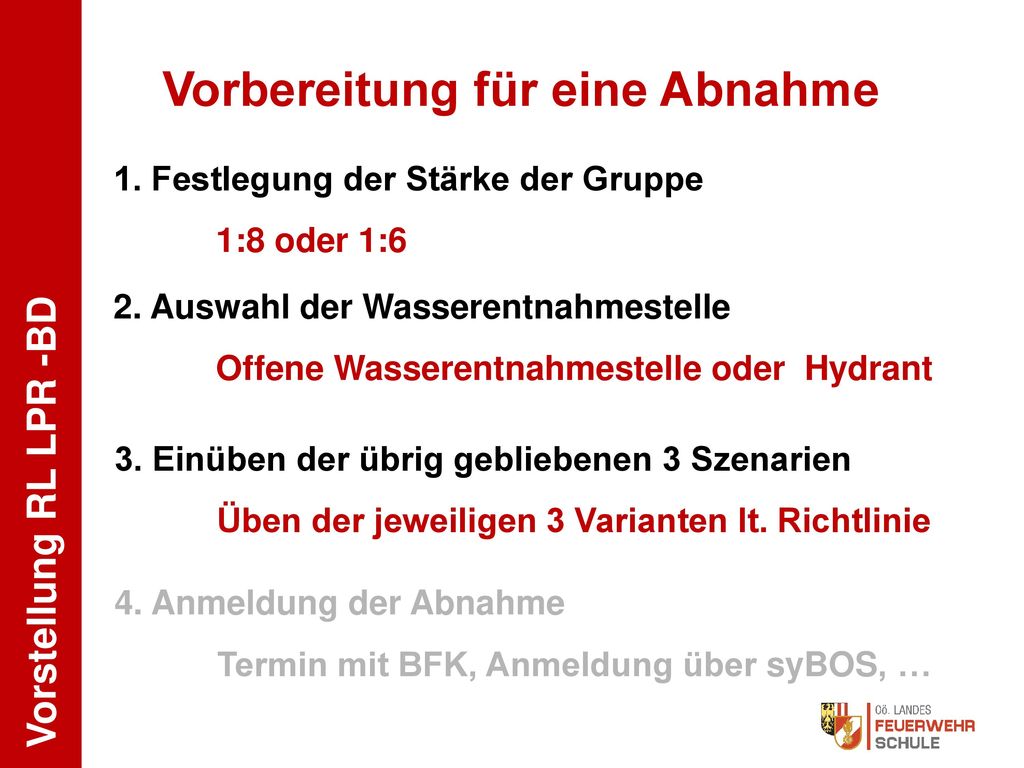 Vorstellung RL LPR -BD

Vorbereitung für eine Abnahme

1. Festlegung der Stärke der Gruppe

1:8 oder 1:6

2. Auswahl der Wasserentnahmestelle

Offene Wasserentnahmestelle oder Hydrant

3. Einüben der übrig gebliebenen 3 Szenarien

Üben der jeweiligen 3 Varianten lt. Richtlinie

4. Anmeldung der Abnahme

Termin mit BFK, Anmeldung über syBOS, …

OÖ. LANDES FEUERWEHR SCHULE